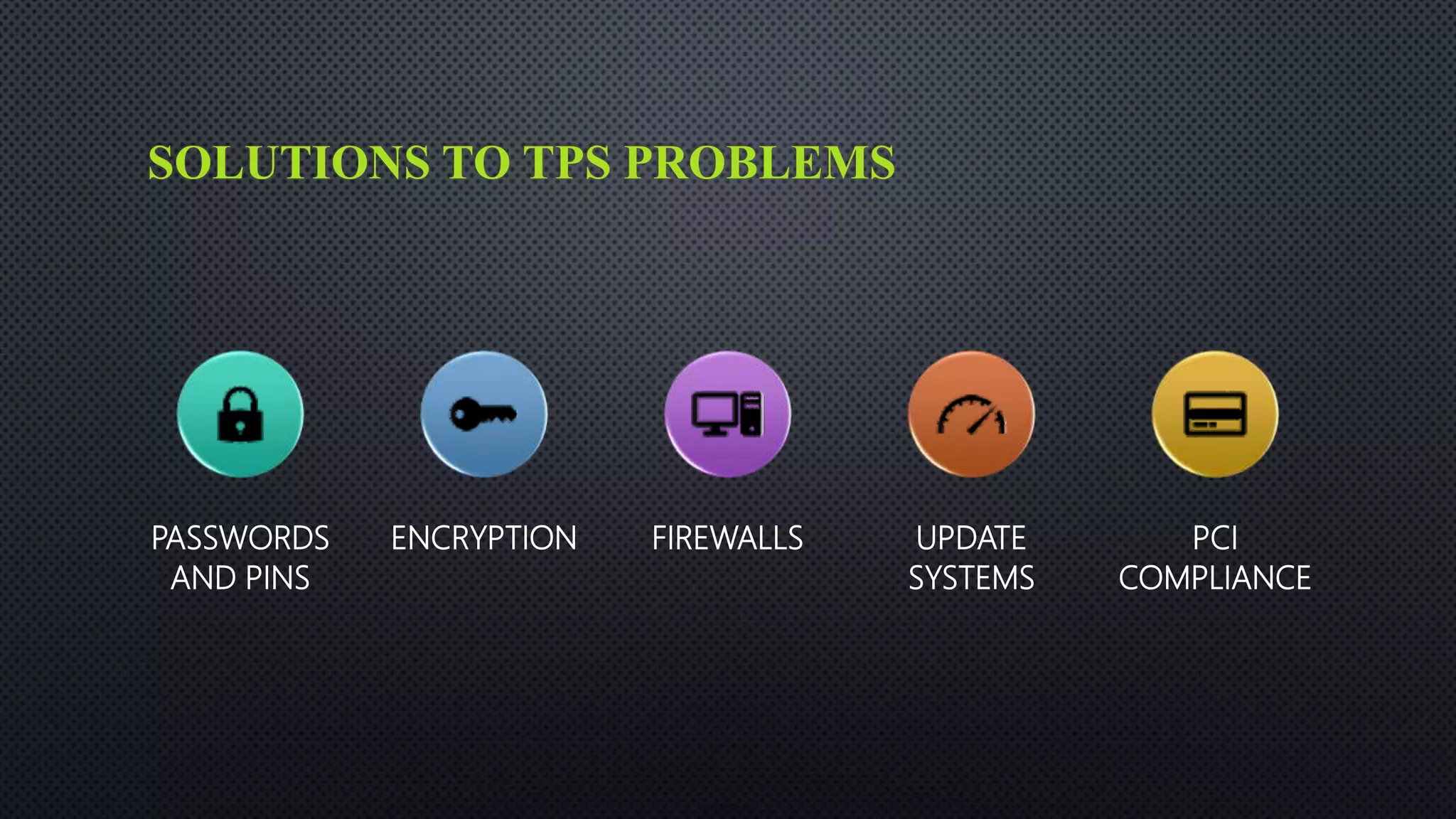 SOLUTIONS TO TPS PROBLEMS

PASSWORDS AND PINS

ENCRYPTION

FIREWALLS

UPDATE SYSTEMS

PCI COMPLIANCE